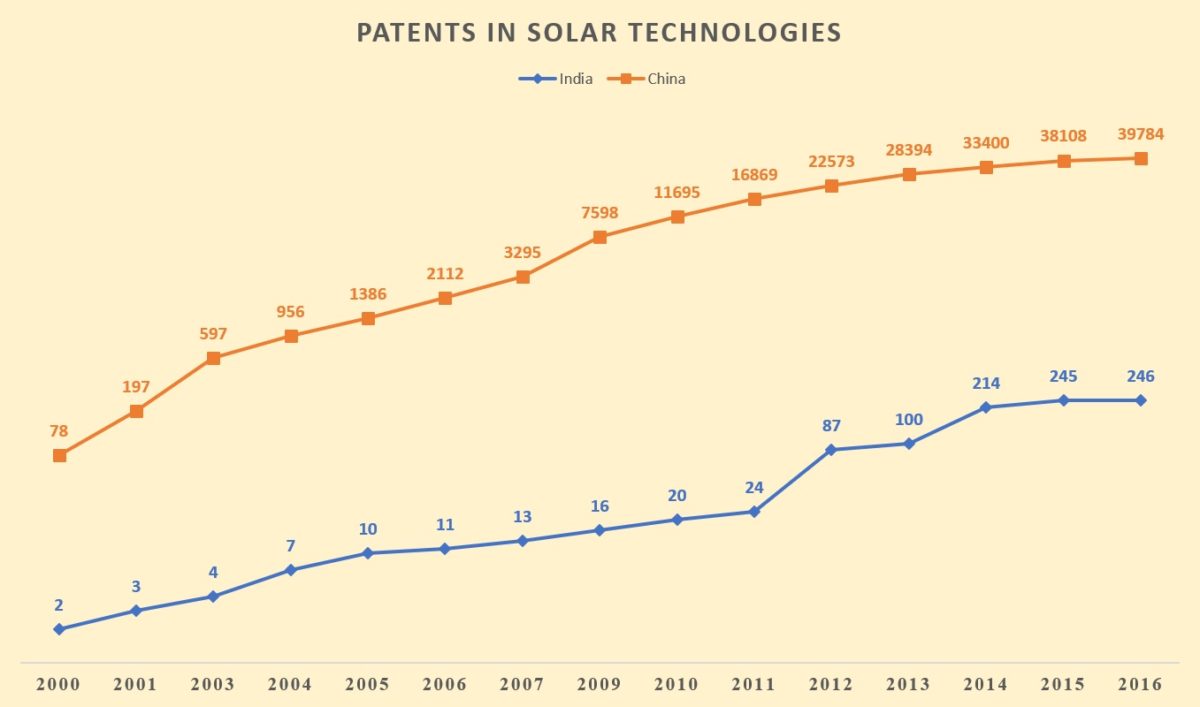 PATENTS IN SOLAR TECHNOLOGIES

India China

78
197
597
956
1386
2112
3295
7598
11695
16869
22573
28394
33400
38108
39784

2
3
4
7
10
11
13
16
20
24
87
100
214
245
246

2000 2001 2003 2004 2005 2006 2007 2009 2010 2011 2012 2013 2014 2015 2016